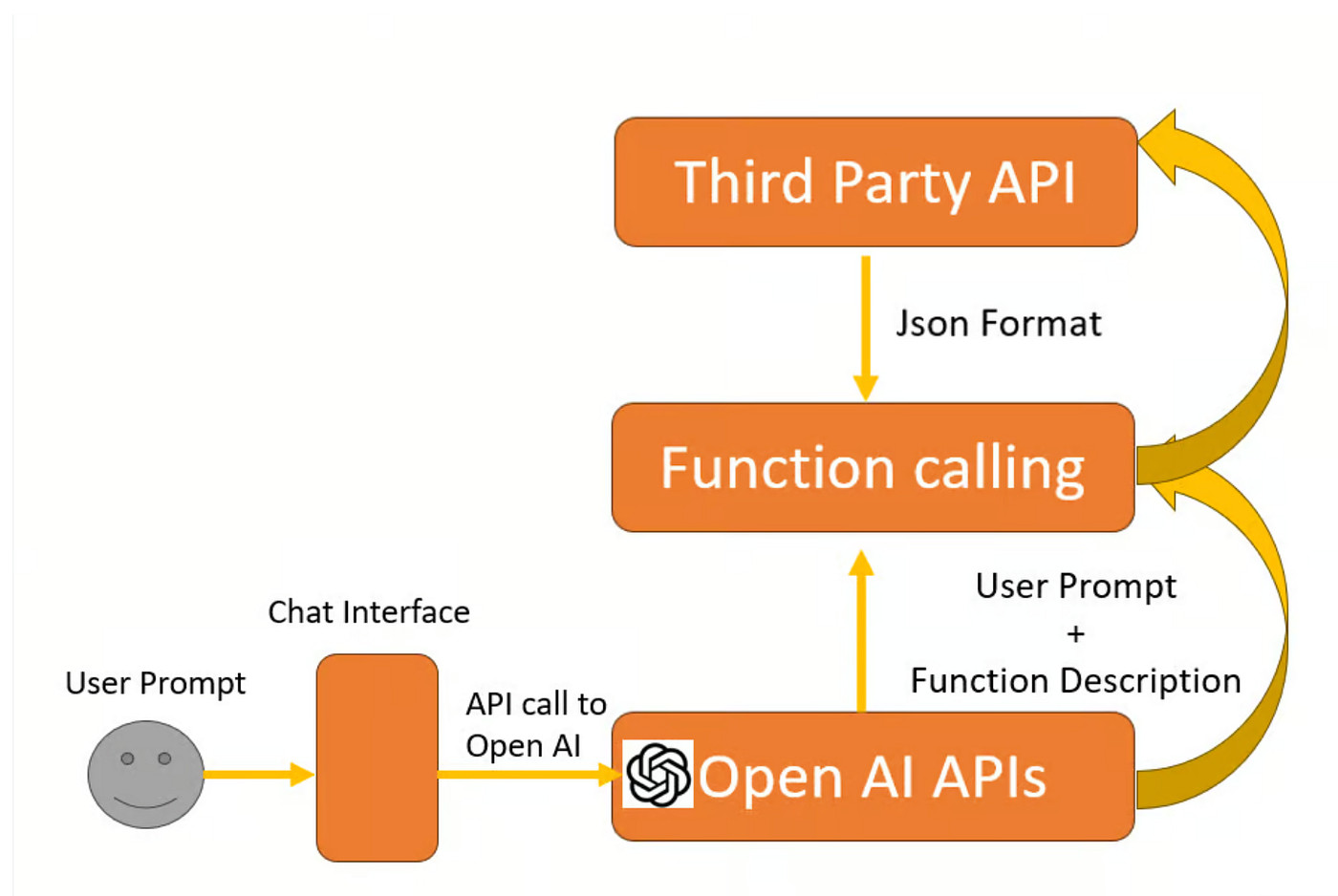 Third Party API

Json Format

Function calling

User Prompt
+
Function Description

Chat Interface

User Prompt

API call to Open AI

Open AI APIs